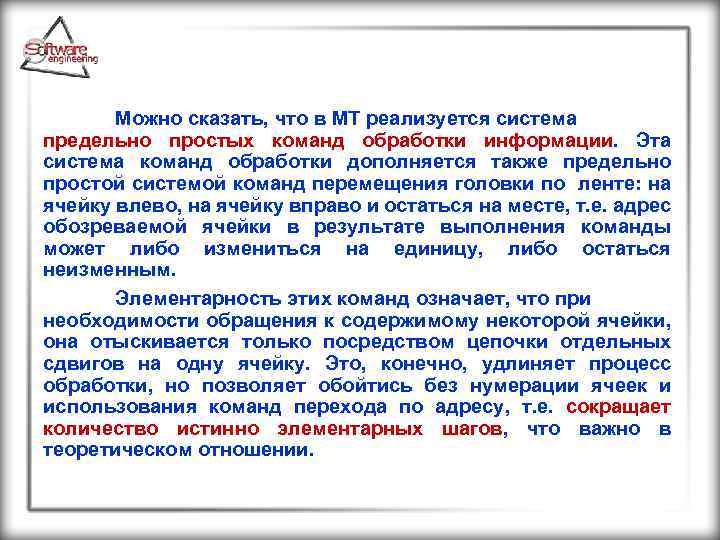 Software engineering

Можно сказать, что в МТ реализуется система предельно простых команд обработки информации. Эта система команд обработки дополняется также предельно простой системой команд перемещения головки по ленте: на ячейку влево, на ячейку вправо и остаться на месте, т.е. адрес обозреваемой ячейки в результате выполнения команды может либо измениться на единицу, либо остаться неизменным.

Элементарность этих команд означает, что при необходимости обращения к содержимому некоторой ячейки, она отыскивается только посредством цепочки отдельных сдвигов на одну ячейку. Это, конечно, удлиняет процесс обработки, но позволяет обойтись без нумерации ячеек и использования команд перехода по адресу, т.е. сокращает количество истинно элементарных шагов, что важно в теоретическом отношении.